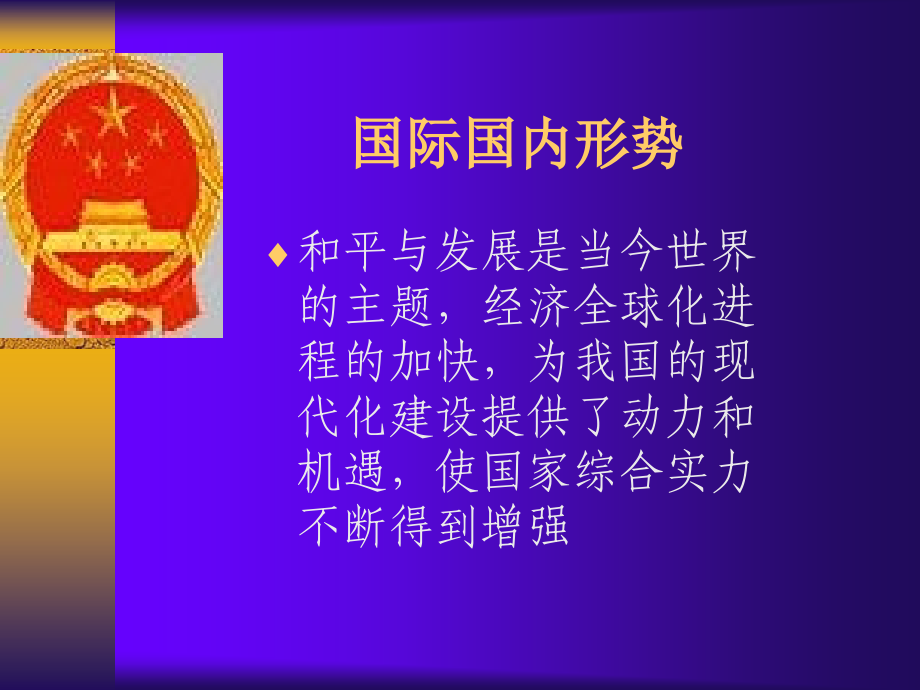 国际国内形势

♦ 和平与发展是当今世界的主题，经济全球化进程的加快，为我国的现代化建设提供了动力和机遇，使国家综合实力不断得到增强